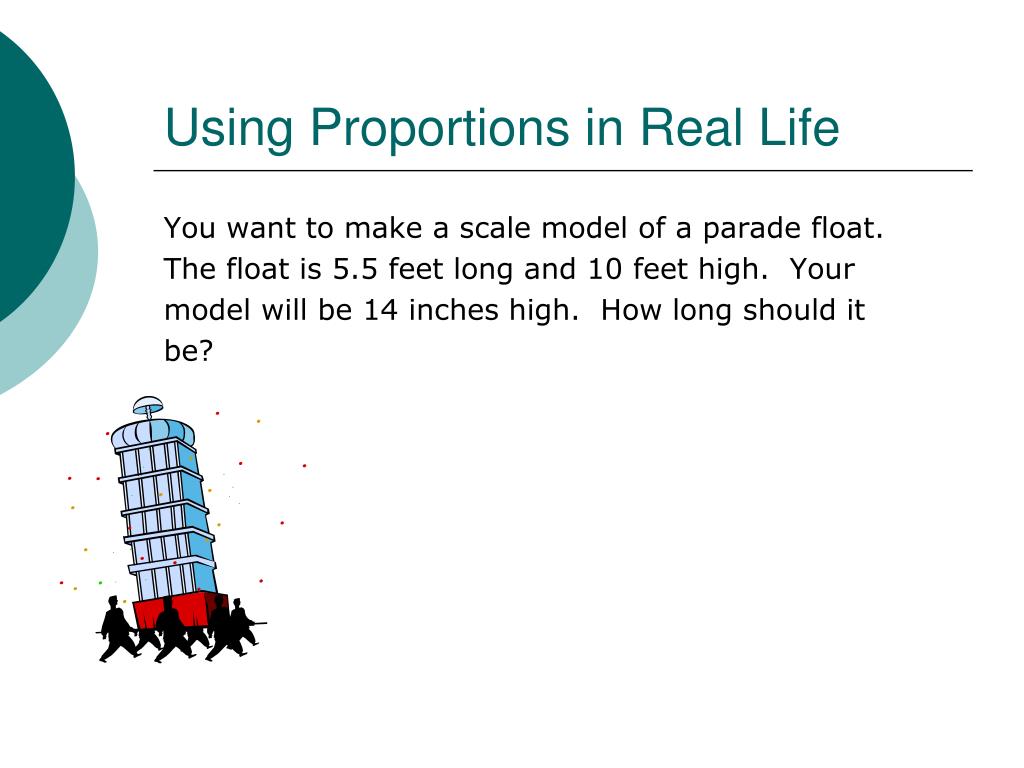 Using Proportions in Real Life

You want to make a scale model of a parade float. The float is 5.5 feet long and 10 feet high. Your model will be 14 inches high. How long should it be?